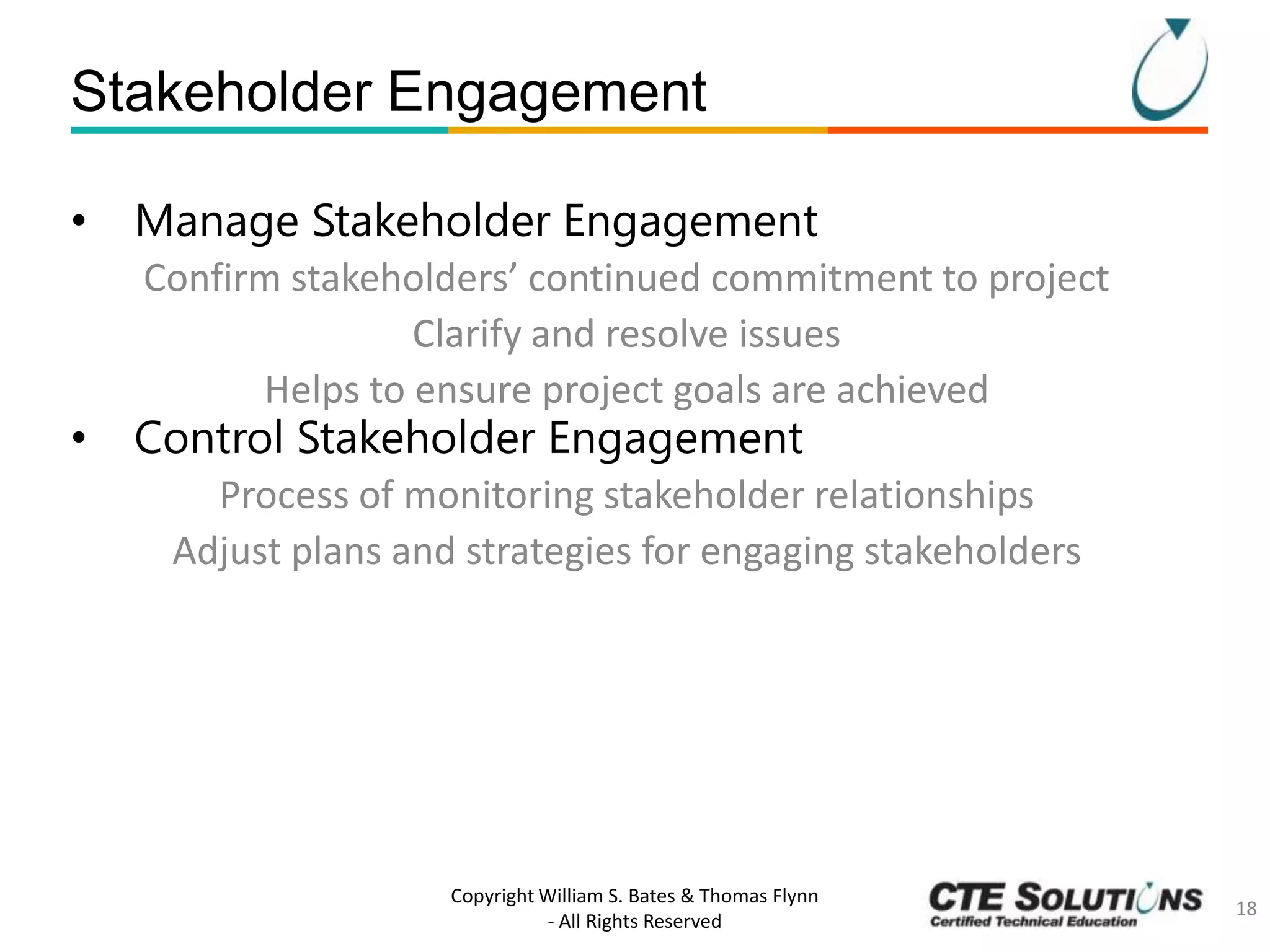 Stakeholder Engagement

• Manage Stakeholder Engagement

Confirm stakeholders' continued commitment to project

Clarify and resolve issues

Helps to ensure project goals are achieved

• Control Stakeholder Engagement

Process of monitoring stakeholder relationships

Adjust plans and strategies for engaging stakeholders

Copyright William S. Bates & Thomas Flynn - All Rights Reserved

CTE SOLUTIONS
Certified Technical Education

18